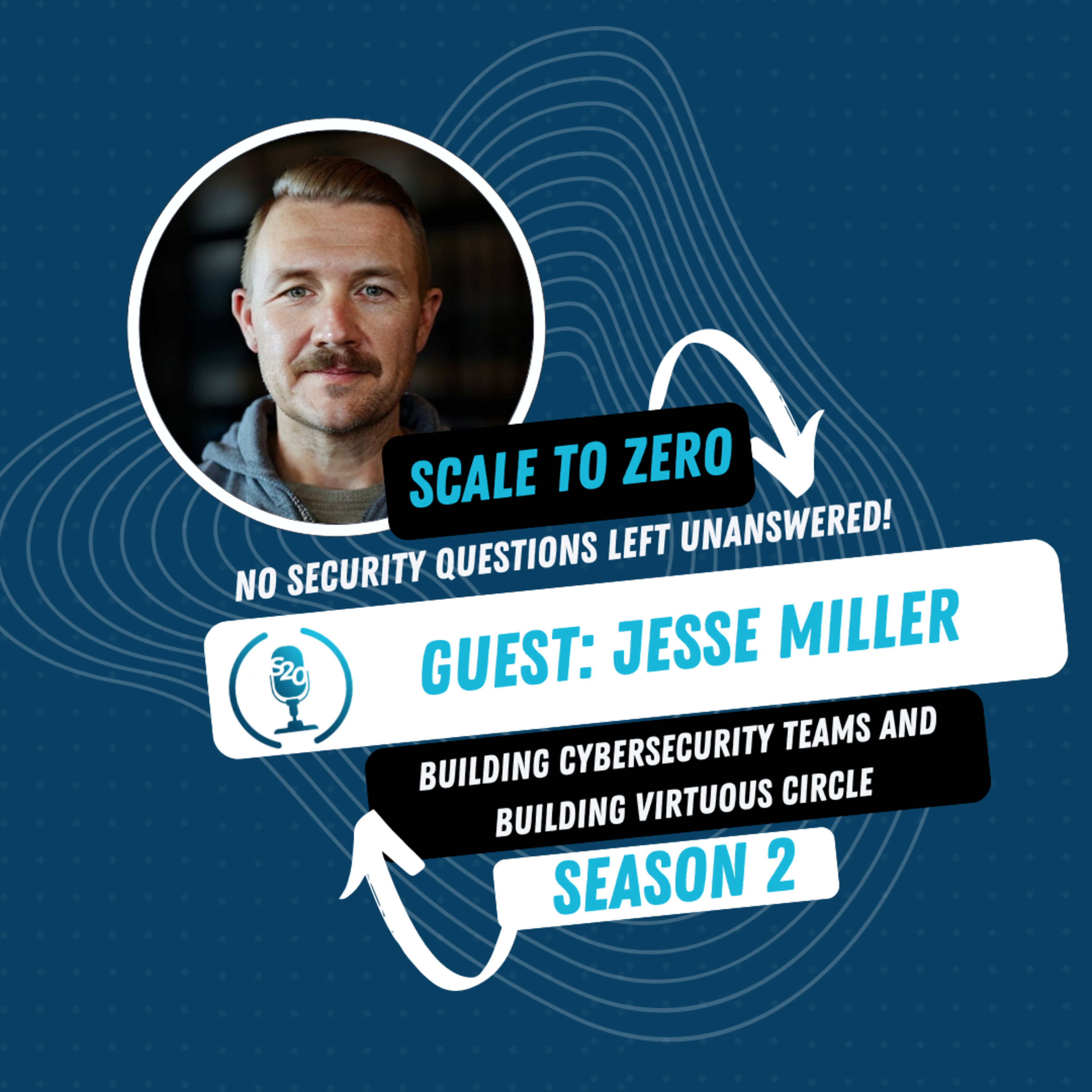 SCALE TO ZERO

NO SECURITY QUESTIONS LEFT UNANSWERED!

S2O

GUEST: JESSE MILLER

BUILDING CYBERSECURITY TEAMS AND BUILDING VIRTUOUS CIRCLE

SEASON 2